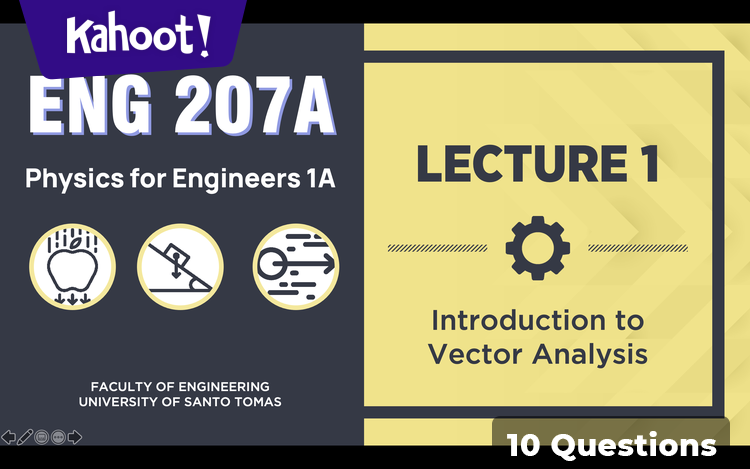 Kahoot!

ENG 207A

Physics for Engineers 1A

FACULTY OF ENGINEERING
UNIVERSITY OF SANTO TOMAS

LECTURE 1

Introduction to Vector Analysis

10 Questions